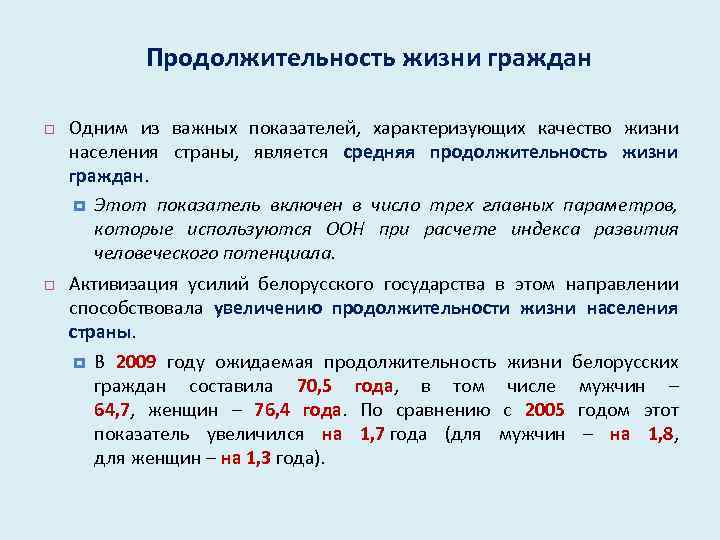 Продолжительность жизни граждан

Одним из важных показателей, характеризующих качество жизни населения страны, является средняя продолжительность жизни граждан.

Этот показатель включен в число трех главных параметров, которые используются ООН при расчете индекса развития человеческого потенциала.

Активизация усилий белорусского государства в этом направлении способствовала увеличению продолжительности жизни населения страны.

В 2009 году ожидаемая продолжительность жизни белорусских граждан составила 70,5 года, в том числе мужчин – 64,7, женщин – 76,4 года. По сравнению с 2005 годом этот показатель увеличился на 1,7 года (для мужчин – на 1,8, для женщин – на 1,3 года).